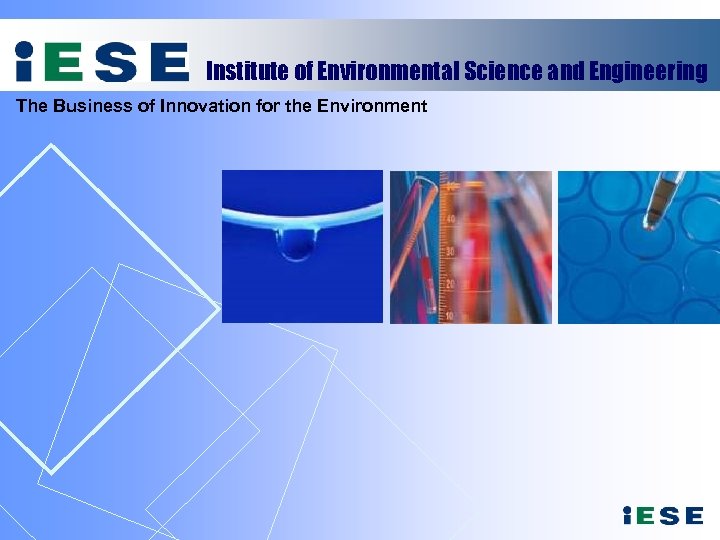 iESE Institute of Environmental Science and Engineering

The Business of Innovation for the Environment

40
30
20
10

iESE